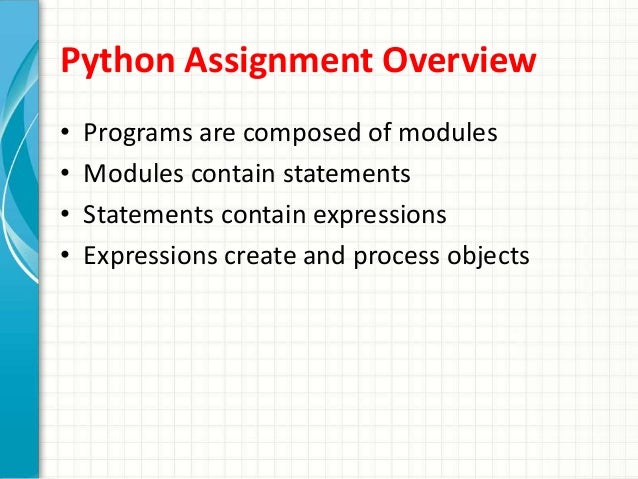 Python Assignment Overview

• Programs are composed of modules
• Modules contain statements
• Statements contain expressions
• Expressions create and process objects